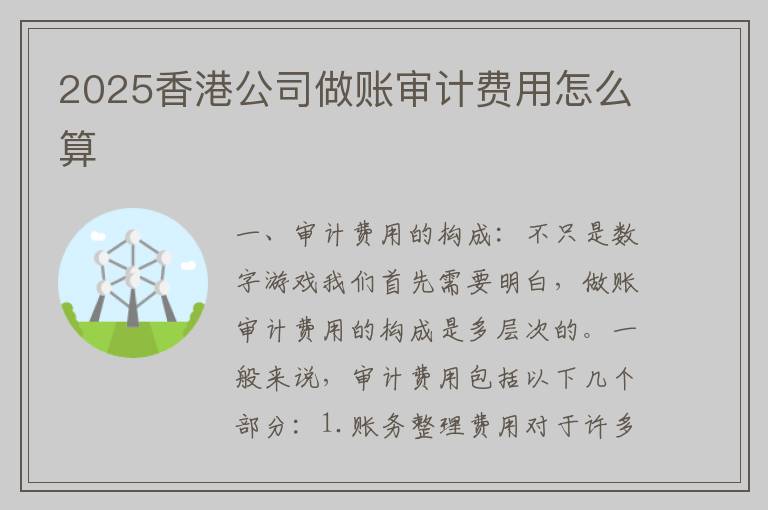 2025香港公司做账审计费用怎么算

一、审计费用的构成：不只是数字游戏我们首先需要明白，做账审计费用的构成是多层次的。一般来说，审计费用包括以下几个部分：1.账务整理费用对于许多